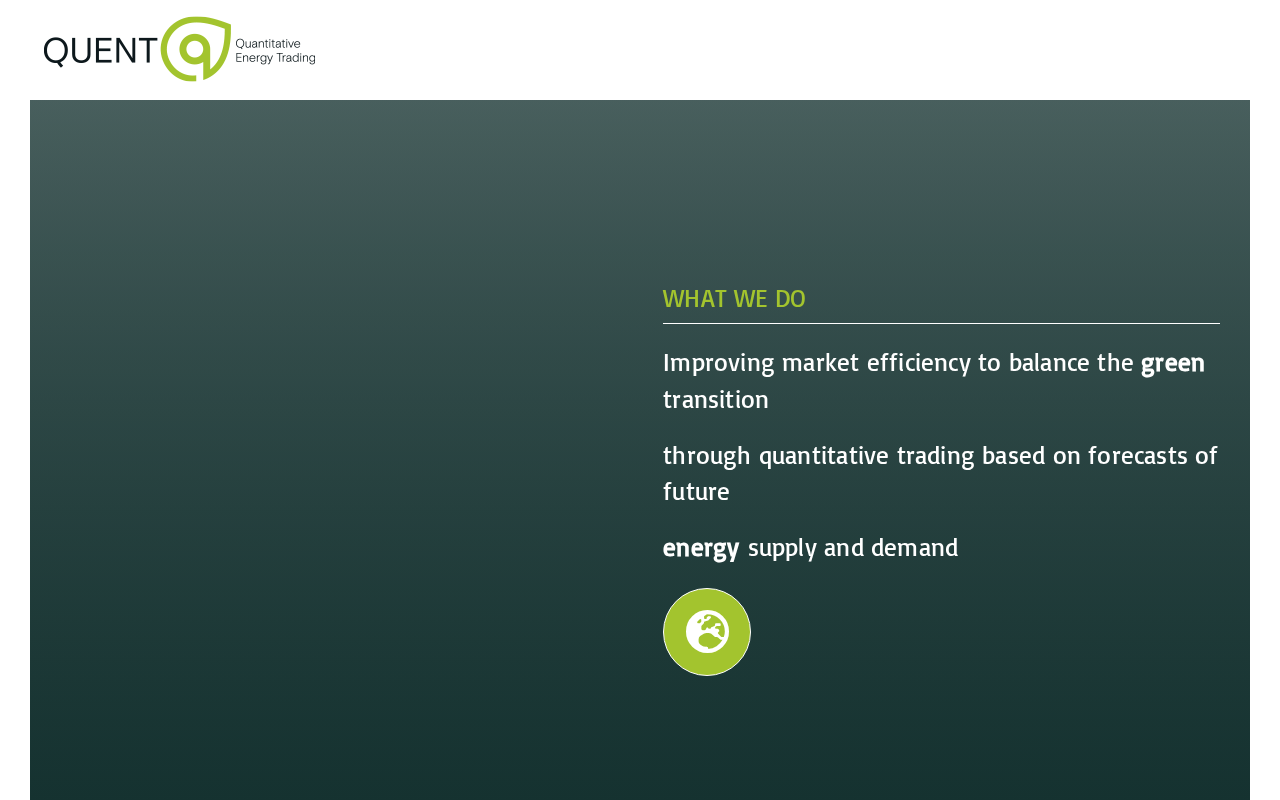 QUENT
Quantitative Energy Trading

WHAT WE DO

Improving market efficiency to balance the green transition

through quantitative trading based on forecasts of future

energy supply and demand